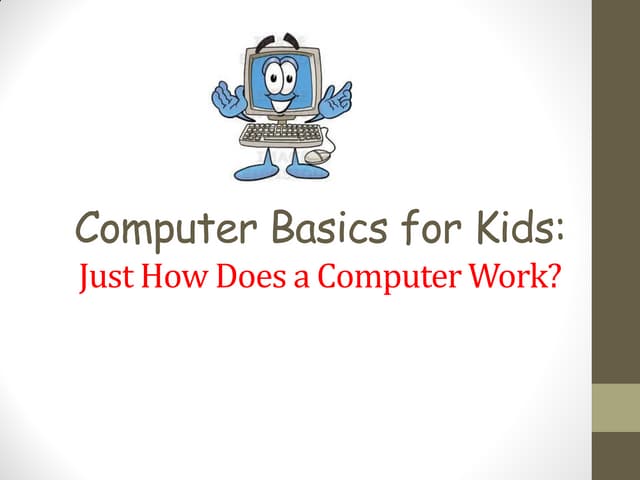 Computer Basics for Kids:
Just How Does a Computer Work?